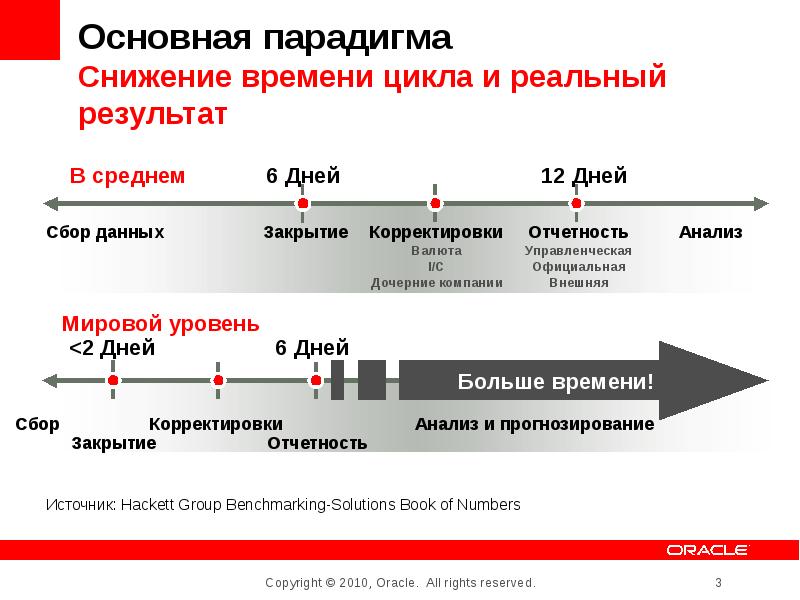 Основная парадигма
Снижение времени цикла и реальный результат

В среднем
6 Дней
12 Дней

Сбор данных
Закрытие
Корректировки
Валюта
I/C
Дочерние компании
Отчетность
Управленческая
Официальная
Внешняя
Анализ

Мировой уровень
<2 Дней
6 Дней
Больше времени!

Сбор
Закрытие
Корректировки
Отчетность
Анализ и прогнозирование

Источник: Hackett Group Benchmarking-Solutions Book of Numbers

ORACLE

Copyright © 2010, Oracle. All rights reserved.
3